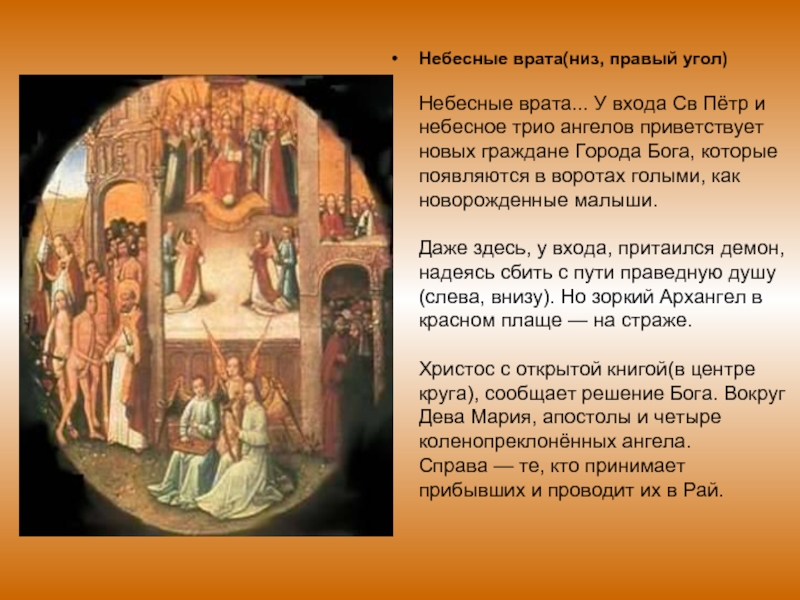 • Небесные врата(низ, правый угол)

Небесные врата... У входа Св Пётр и небесное трио ангелов приветствует новых граждане Города Бога, которые появляются в воротах голыми, как новорожденные малыши.

Даже здесь, у входа, притаился демон, надеясь сбить с пути праведную душу (слева, внизу). Но зоркий Архангел в красном плаще — на страже.

Христос с открытой книгой(в центре круга), сообщает решение Бога. Вокруг Дева Мария, апостолы и четыре коленопреклонённых ангела. Справа — те, кто принимает прибывших и проводит их в Рай.